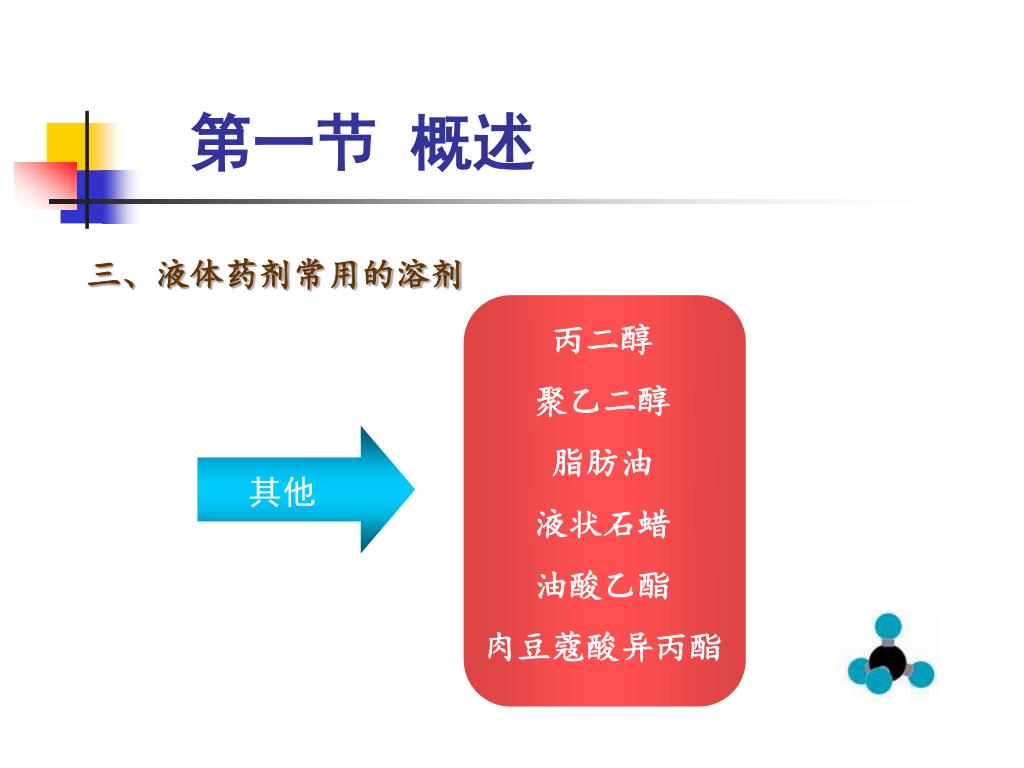 第一节 概述

三、液体药剂常用的溶剂

其他

丙二醇
聚乙二醇
脂肪油
液状石蜡
油酸乙酯
肉豆蔻酸异丙酯